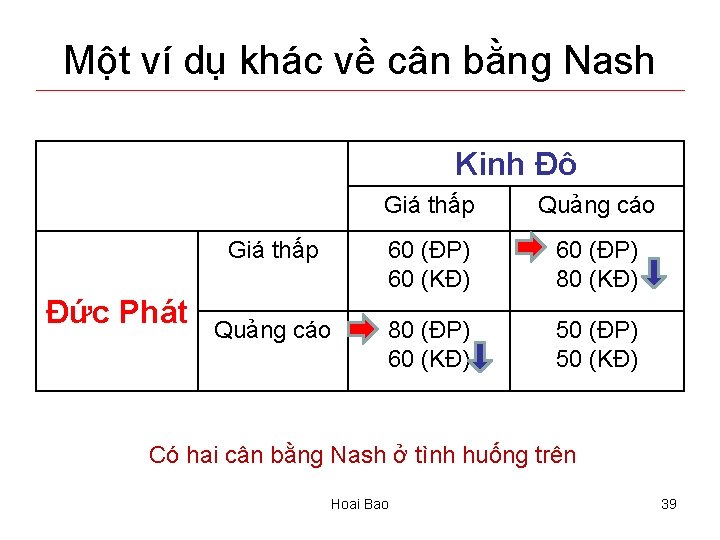 Một ví dụ khác về cân bằng Nash

|  |  | Kinh Đô |  |
|---|---|---|---|
|  |  | Giá thấp | Quảng cáo |
| Đức Phát | Giá thấp | 60 (ĐP) 60 (KĐ) | 60 (ĐP) 80 (KĐ) |
|  | Quảng cáo | 80 (ĐP) 60 (KĐ) | 50 (ĐP) 50 (KĐ) |

Có hai cân bằng Nash ở tình huống trên

Hoai Bao

39